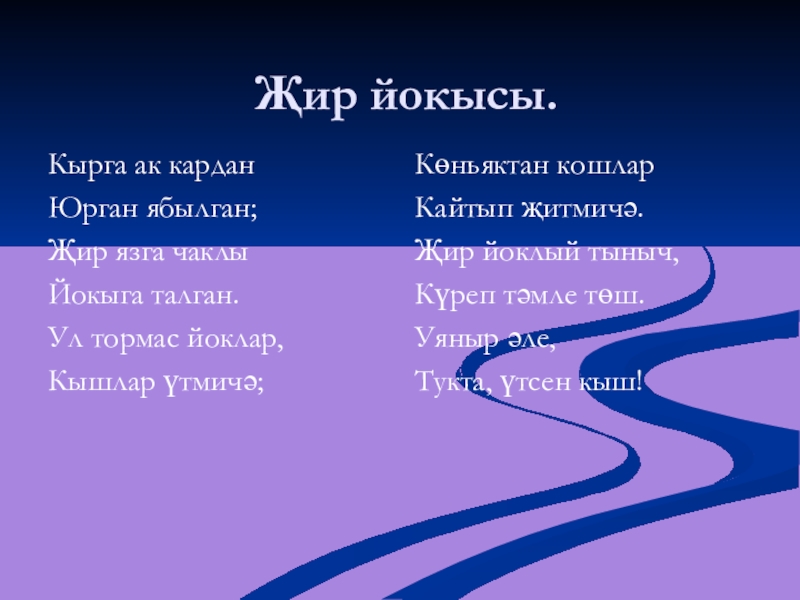 Җир йокысы.

Кырга ак кардан
Юрган ябылган;
Җир язга чаклы
Йокыга талган.
Ул тормас йоклар,
Кышлар үтмичә;

Көньяктан кошлар
Кайтып җитмичә.
Җир йоклый тыныч,
Күреп тәмле төш.
Уяныр әле,
Тукта, үтсен кыш!